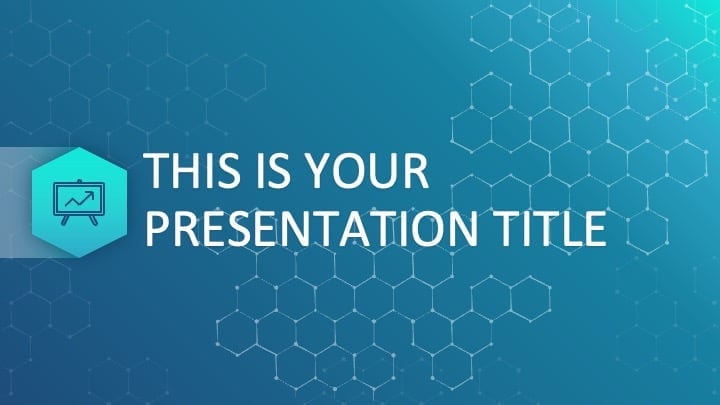 THIS IS YOUR PRESENTATION TITLE